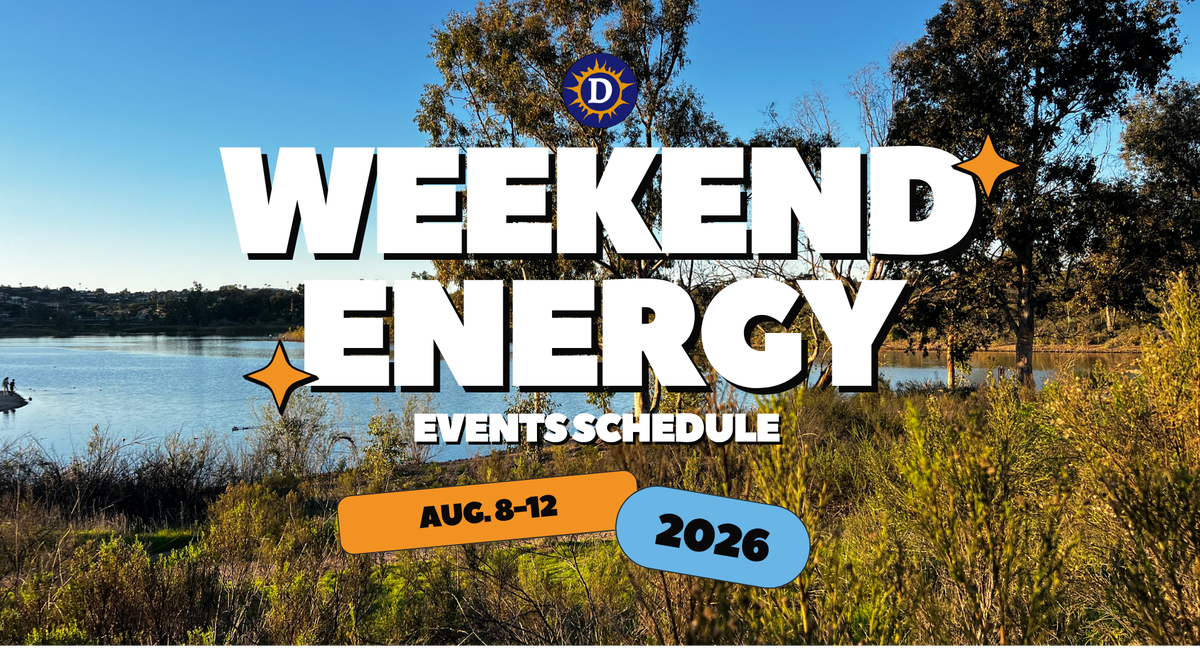 D

WEEKEND ENERGY

EVENTS SCHEDULE

AUG. 8-12

2026